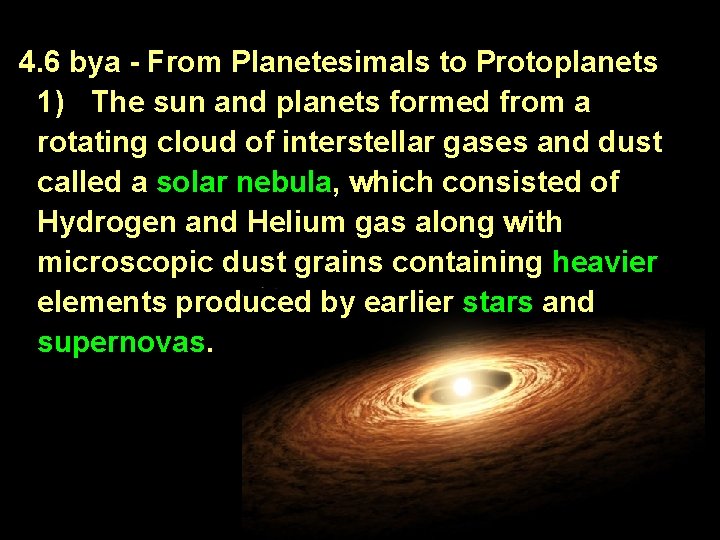 4.6 bya - From Planetesimals to Protoplanets

1) The sun and planets formed from a rotating cloud of interstellar gases and dust called a solar nebula, which consisted of Hydrogen and Helium gas along with microscopic dust grains containing heavier elements produced by earlier stars and supernovas.